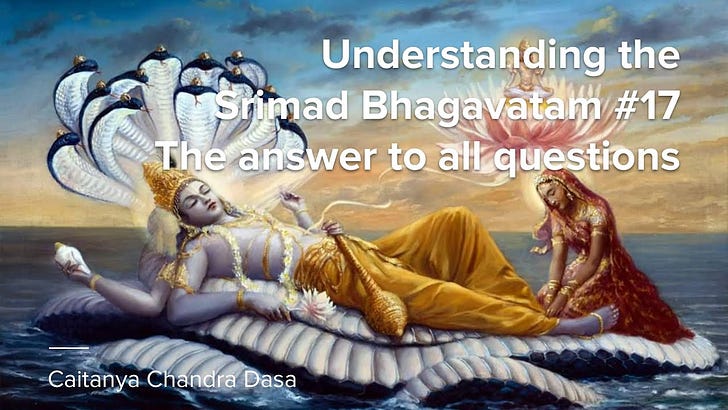 Understanding the Srimad Bhagavatam #17 The answer to all questions

Caitanya Chandra Dasa